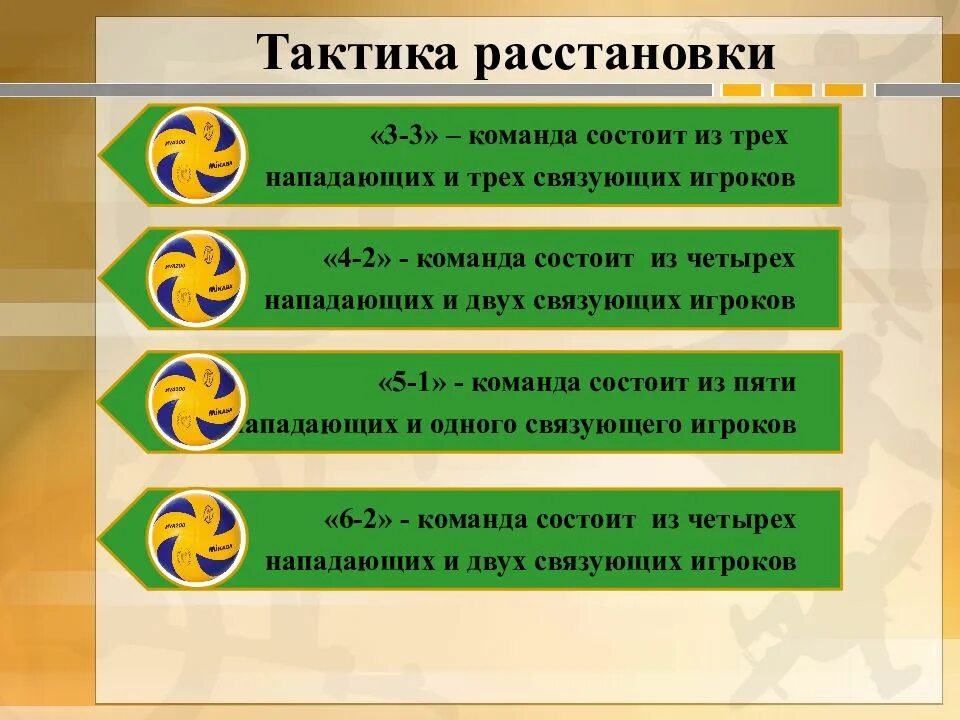 Тактика расстановки

«3-3» – команда состоит из трех нападающих и трех связующих игроков

«4-2» - команда состоит из четырех нападающих и двух связующих игроков

«5-1» - команда состоит из пяти нападающих и одного связующего игроков

«6-2» - команда состоит из четырех нападающих и двух связующих игроков